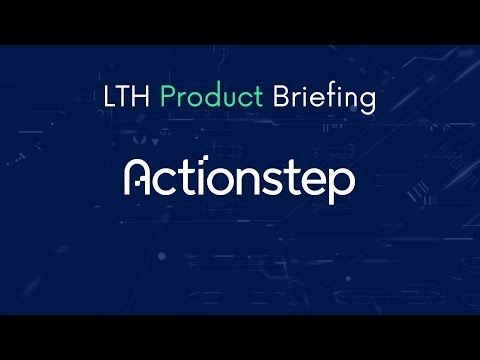 LTH Product Briefing

Actionstep